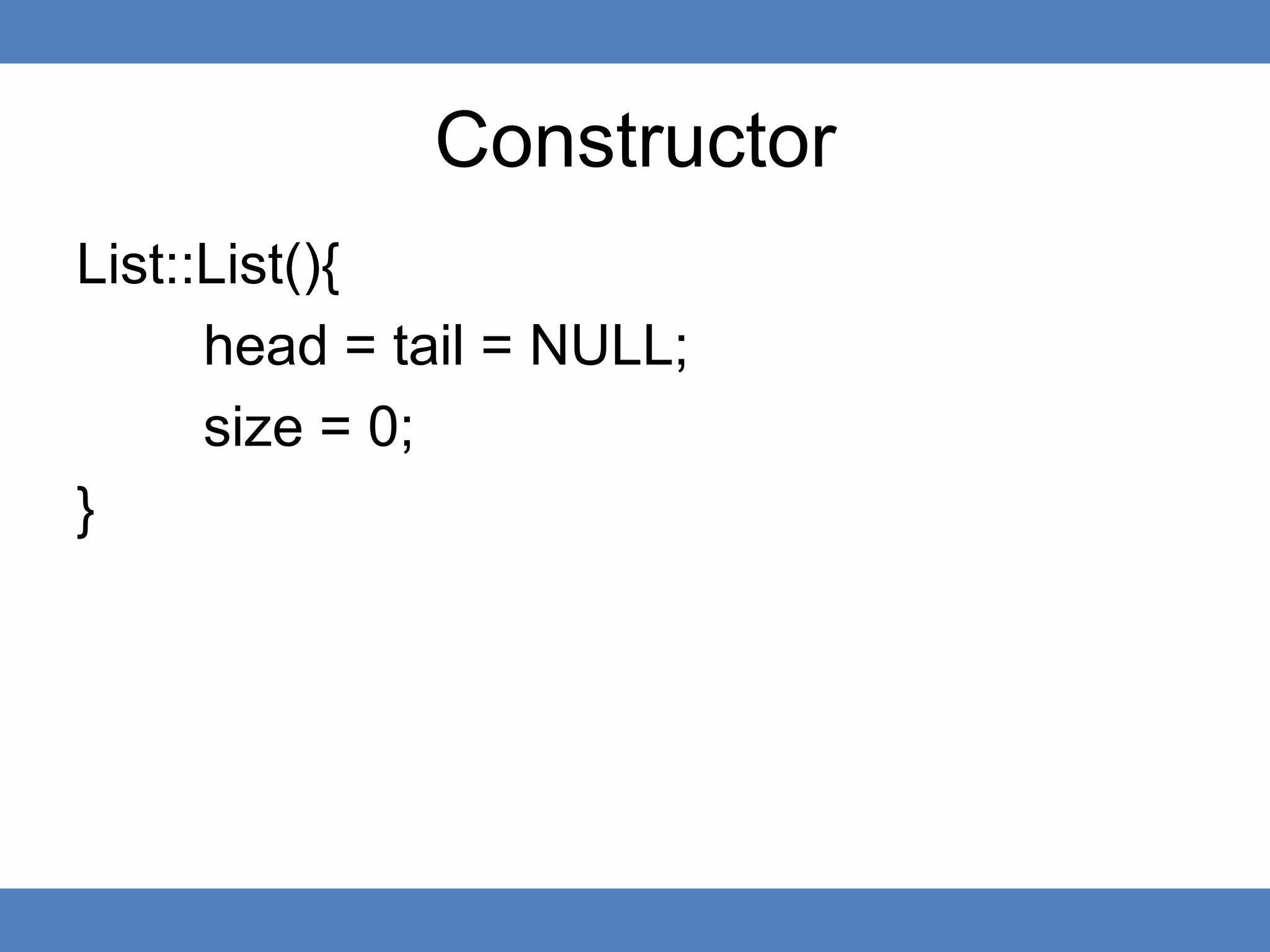 Constructor

List::List(){
head = tail = NULL;
size = 0;
}